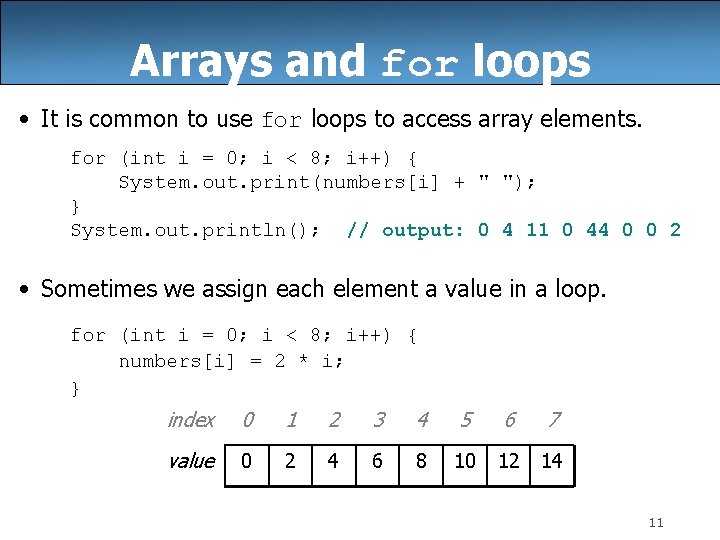 Arrays and for loops

• It is common to use for loops to access array elements.

for (int i = 0; i < 8; i++) {
    System.out.print(numbers[i] + " ");
}
System.out.println();  // output: 0 4 11 0 44 0 0 2

• Sometimes we assign each element a value in a loop.

for (int i = 0; i < 8; i++) {
    numbers[i] = 2 * i;
}

| index | 0 | 1 | 2 | 3 | 4 | 5 | 6 | 7 |
|---|---|---|---|---|---|---|---|---|
| value | 0 | 2 | 4 | 6 | 8 | 10 | 12 | 14 |

11